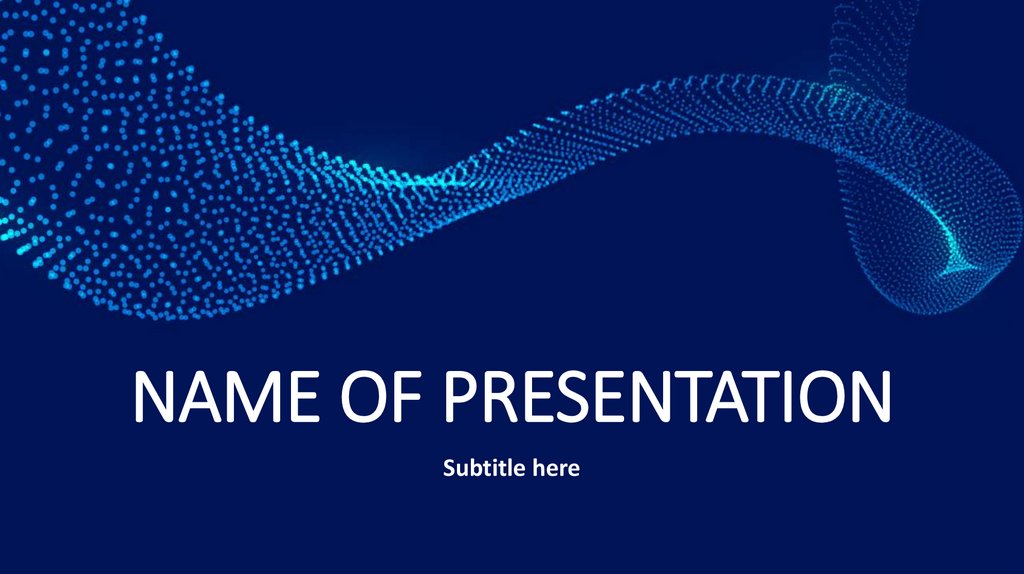 NAME OF PRESENTATION

Subtitle here